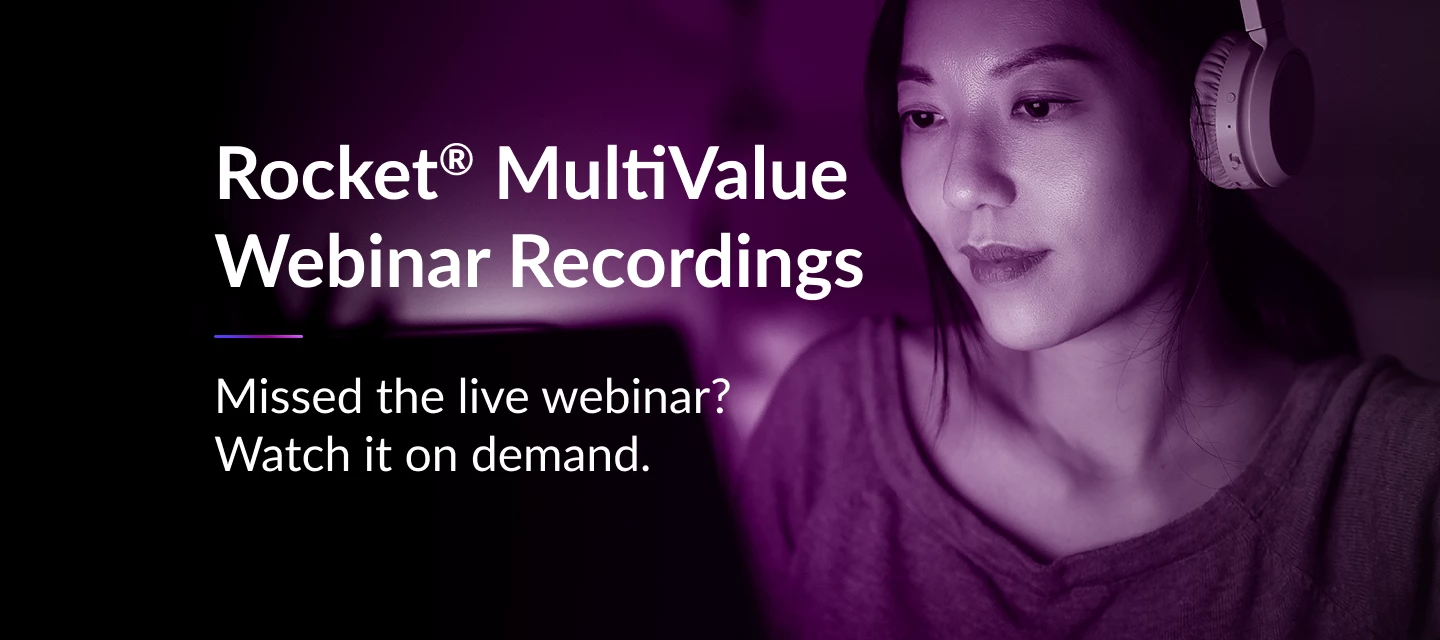 Rocket® MultiValue Webinar Recordings

Missed the live webinar? Watch it on demand.